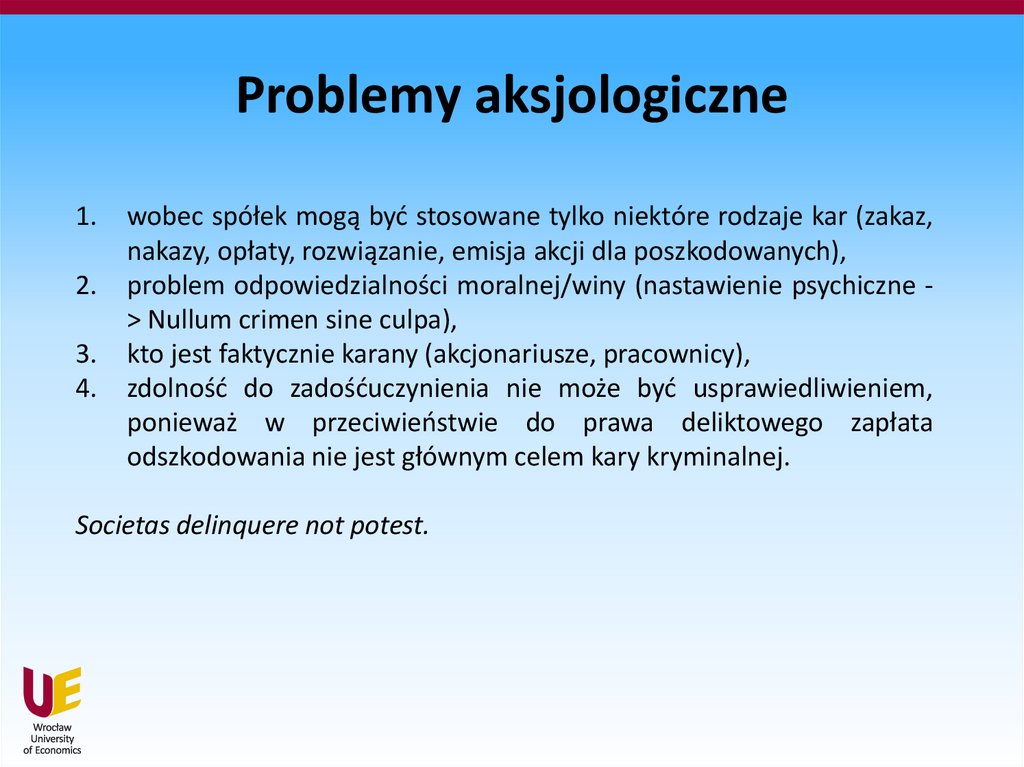 Problemy aksjologiczne

1. wobec spółek mogą być stosowane tylko niektóre rodzaje kar (zakaz, nakazy, opłaty, rozwiązanie, emisja akcji dla poszkodowanych),
2. problem odpowiedzialności moralnej/winy (nastawienie psychiczne -> Nullum crimen sine culpa),
3. kto jest faktycznie karany (akcjonariusze, pracownicy),
4. zdolność do zadośćuczynienia nie może być usprawiedliwieniem, ponieważ w przeciwieństwie do prawa deliktowego zapłata odszkodowania nie jest głównym celem kary kryminalnej.

Societas delinquere not potest.

UE
Wrocław University of Economics